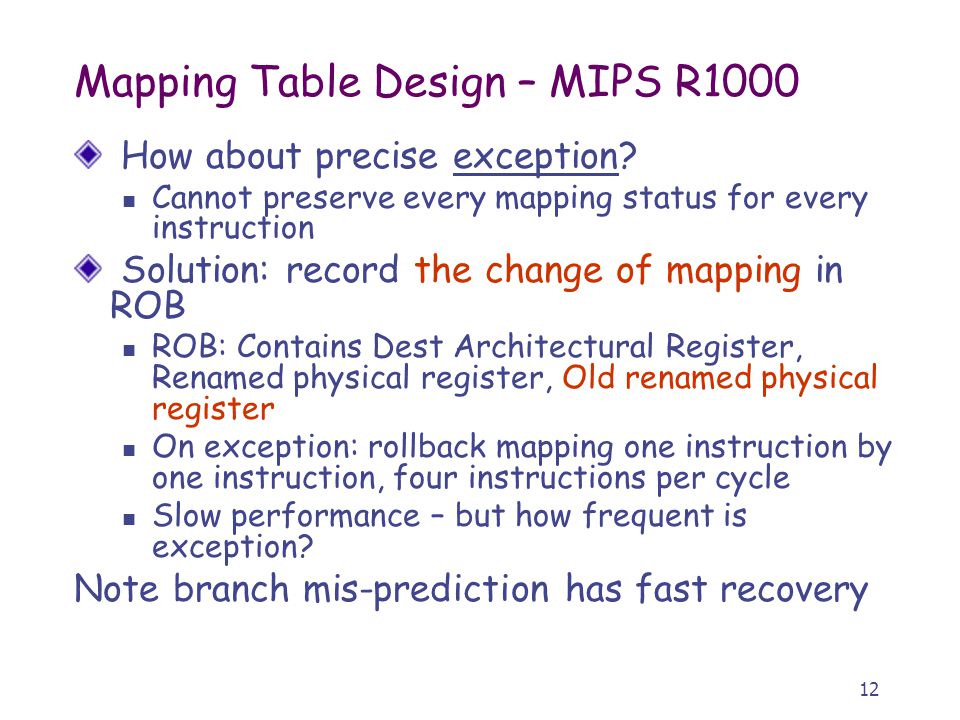 Mapping Table Design – MIPS R1000

How about precise exception?

Cannot preserve every mapping status for every instruction

Solution: record the change of mapping in ROB

ROB: Contains Dest Architectural Register, Renamed physical register, Old renamed physical register

On exception: rollback mapping one instruction by one instruction, four instructions per cycle

Slow performance – but how frequent is exception?

Note branch mis-prediction has fast recovery

12